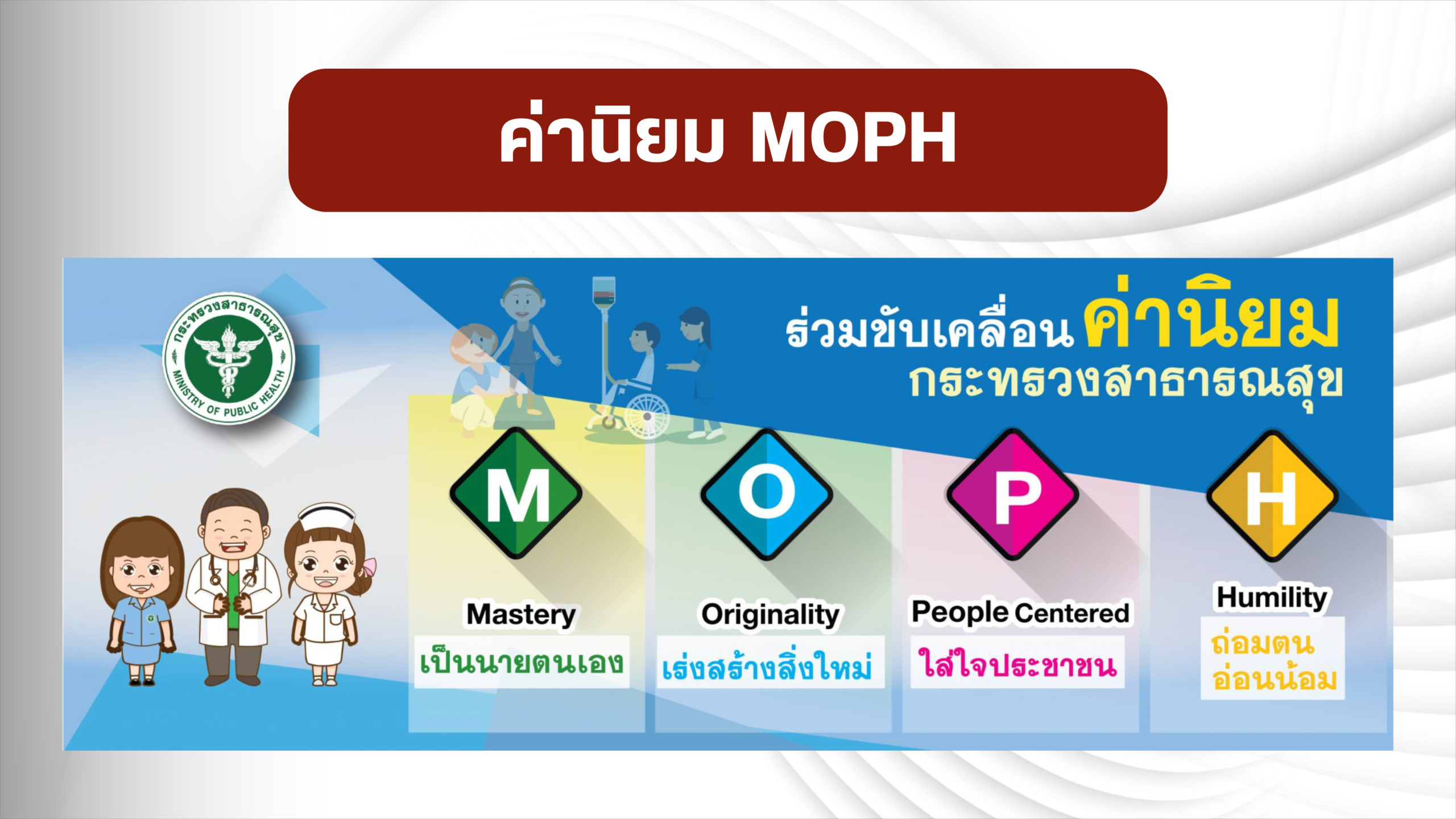 ค่านิยม MOPH

กระทรวงสาธารณสุข
MINISTRY OF PUBLIC HEALTH

ร่วมขับเคลื่อน ค่านิยม
กระทรวงสาธารณสุข

M
Mastery
เป็นนายตนเอง

O
Originality
เร่งสร้างสิ่งใหม่

P
People Centered
ใส่ใจประชาชน

H
Humility
ถ่อมตน
อ่อนน้อม